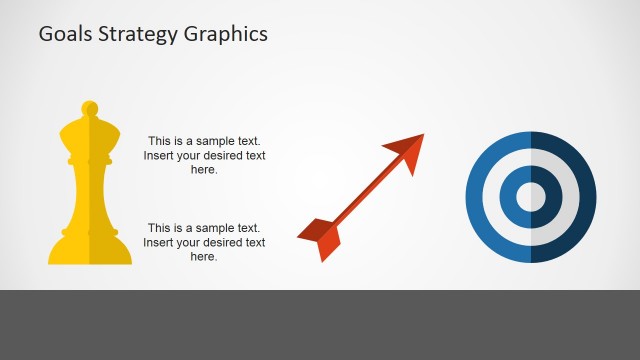 Goals Strategy Graphics

This is a sample text. Insert your desired text here.

This is a sample text. Insert your desired text here.